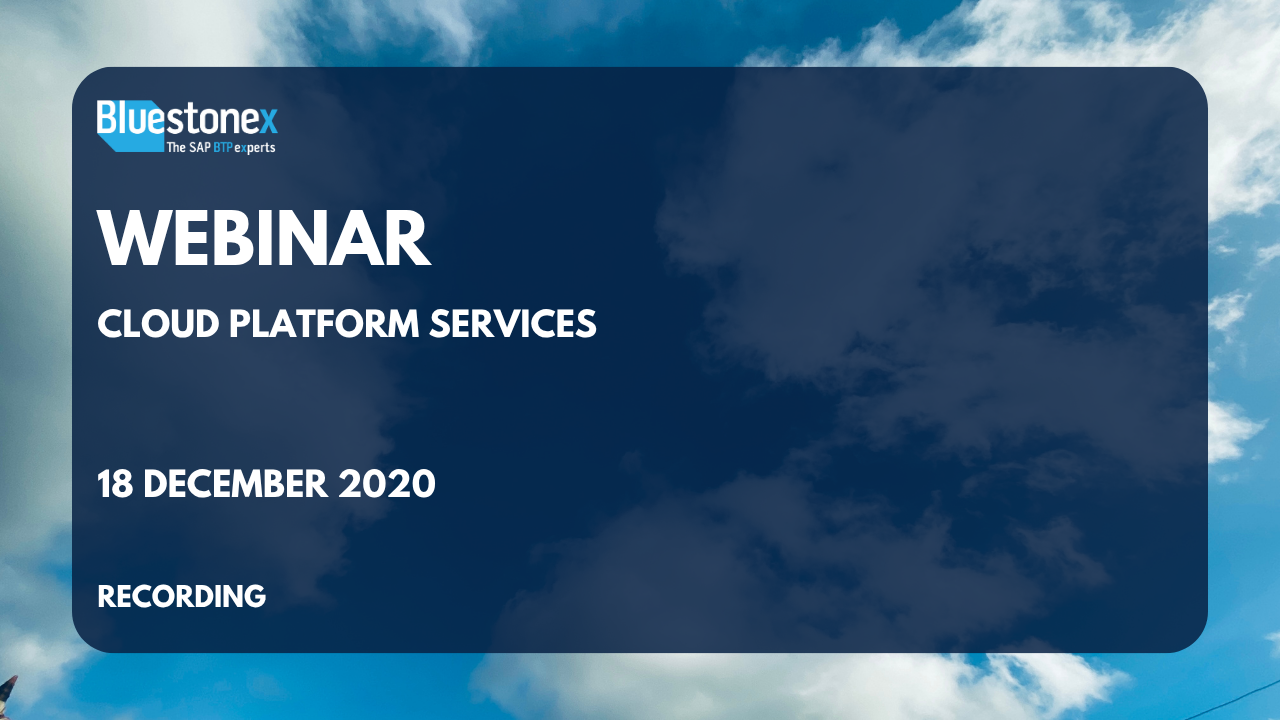 Bluestonex
The SAP BTP experts

WEBINAR

CLOUD PLATFORM SERVICES

18 DECEMBER 2020

RECORDING